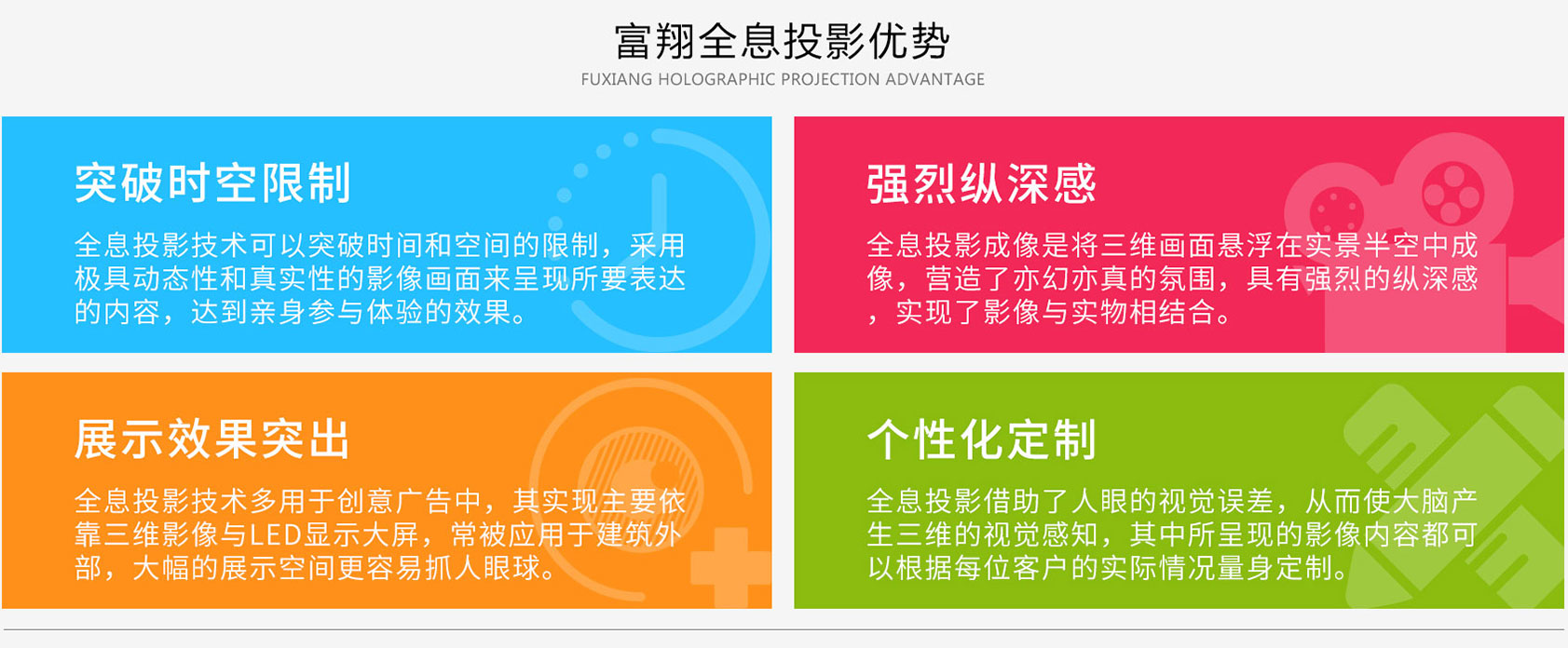 富翔全息投影优势
FUXIANG HOLOGRAPHIC PROJECTION ADVANTAGE

突破时空限制
全息投影技术可以突破时间和空间的限制，采用极具动态性和真实性的影像画面来呈现所要表达的内容，达到亲身参与体验的效果。

强烈纵深感
全息投影成像是将三维画面悬浮在实景半空中成像，营造了亦幻亦真的氛围，具有强烈的纵深感，实现了影像与实物相结合。

展示效果突出
全息投影技术多用于创意广告中，其实现主要依靠三维影像与LED显示大屏，常被应用于建筑外部，大幅的展示空间更容易抓人眼球。

个性化定制
全息投影借助了人眼的视觉误差，从而使大脑产生三维的视觉感知，其中所呈现的影像内容都可以根据每位客户的实际情况量身定制。